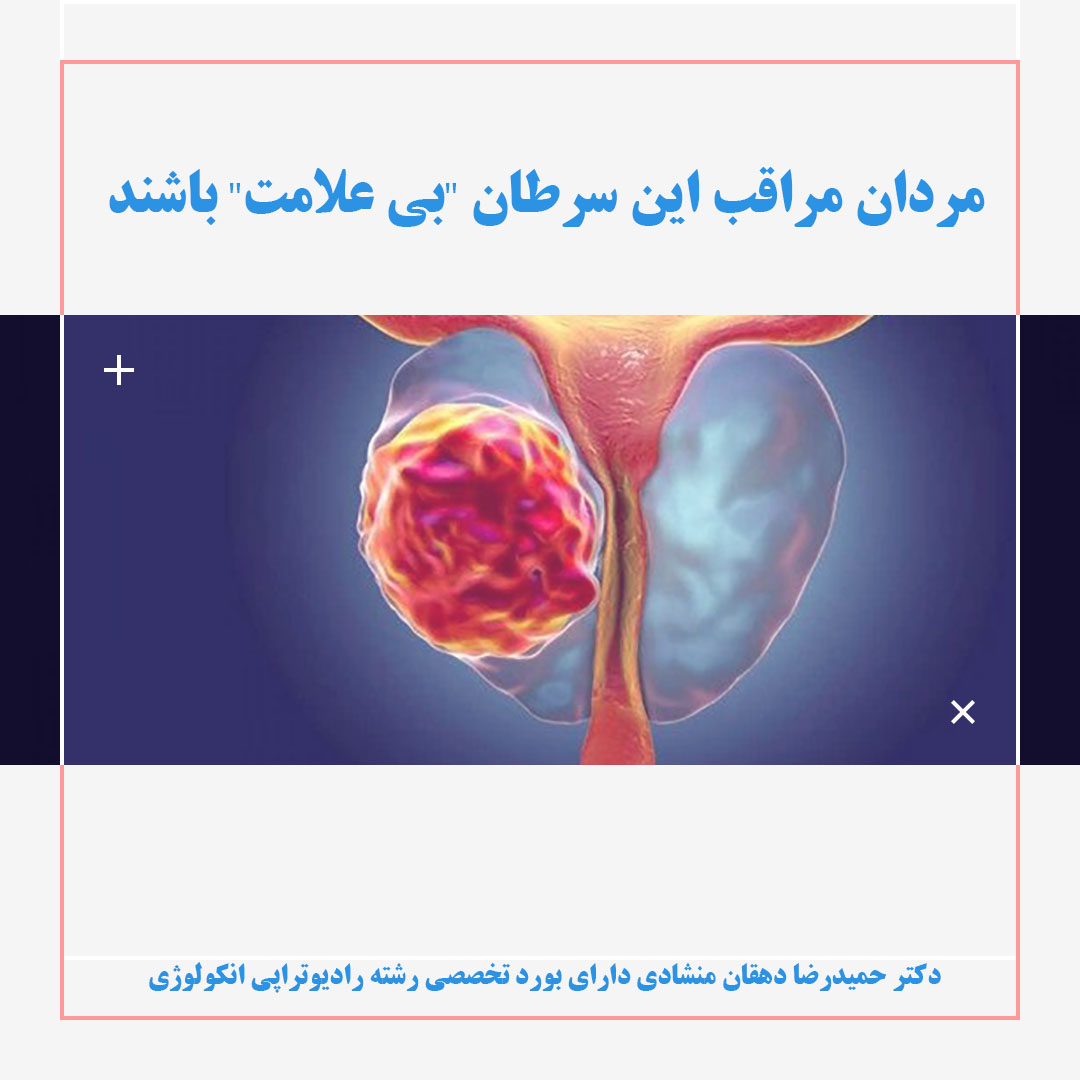 مردان مراقب این سرطان "بی علامت" باشند

دکتر حمیدرضا دهقان منشادی دارای بورد تخصصی رشته رادیوتراپی انکولوژی